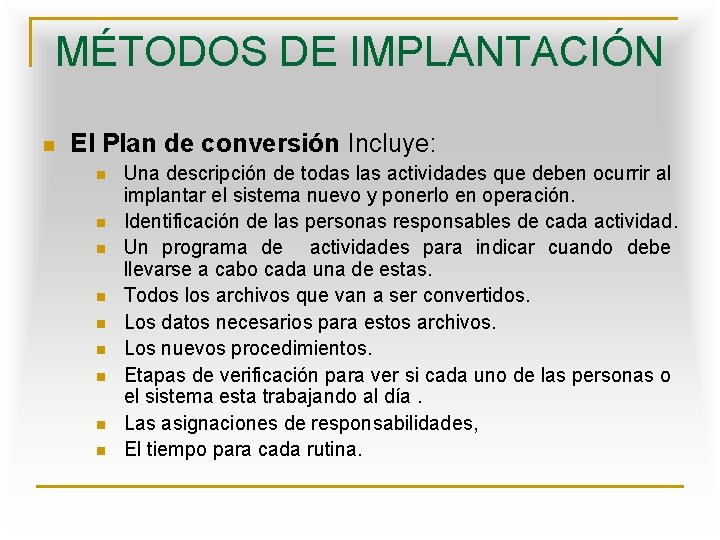 MÉTODOS DE IMPLANTACIÓN

El Plan de conversión Incluye:

Una descripción de todas las actividades que deben ocurrir al implantar el sistema nuevo y ponerlo en operación.

Identificación de las personas responsables de cada actividad.

Un programa de actividades para indicar cuando debe llevarse a cabo cada una de estas.

Todos los archivos que van a ser convertidos.

Los datos necesarios para estos archivos.

Los nuevos procedimientos.

Etapas de verificación para ver si cada uno de las personas o el sistema esta trabajando al día .

Las asignaciones de responsabilidades,

El tiempo para cada rutina.